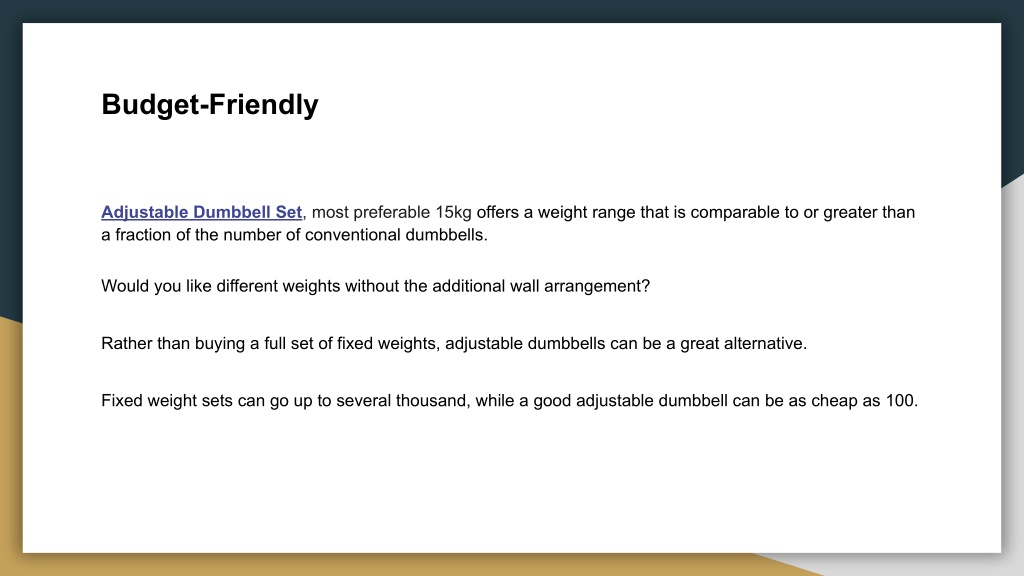 Budget-Friendly

Adjustable Dumbbell Set, most preferable 15kg offers a weight range that is comparable to or greater than a fraction of the number of conventional dumbbells.

Would you like different weights without the additional wall arrangement?

Rather than buying a full set of fixed weights, adjustable dumbbells can be a great alternative.

Fixed weight sets can go up to several thousand, while a good adjustable dumbbell can be as cheap as 100.